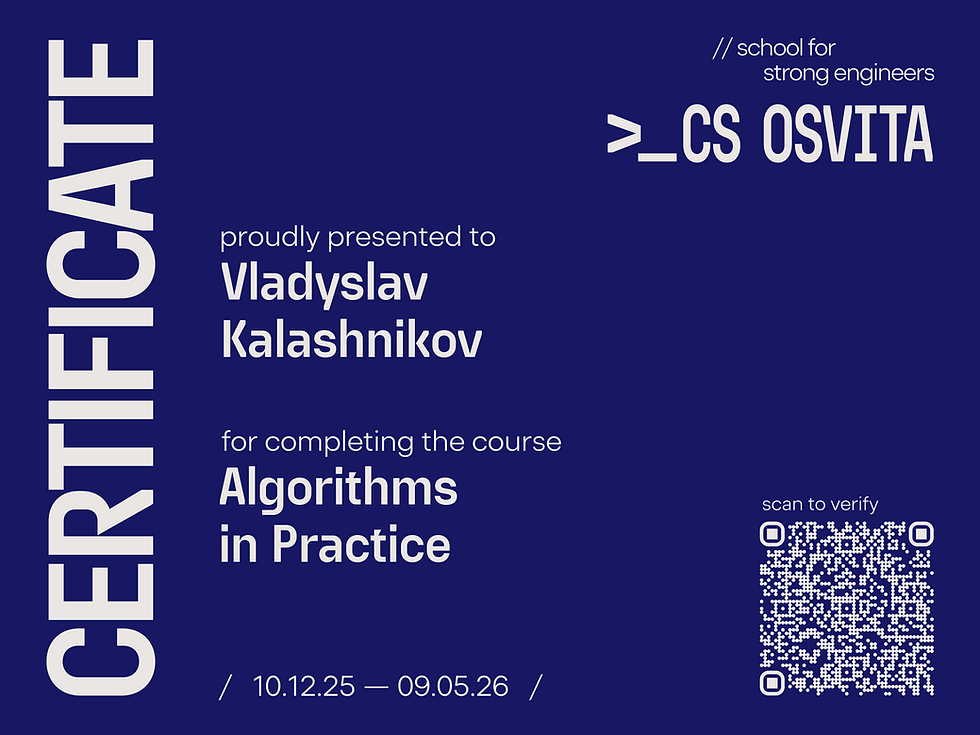 CERTIFICATE

// school for
strong engineers

>_CS OSVITA

proudly presented to
Vladyslav Kalashnikov

for completing the course
Algorithms in Practice

/ 10.12.25 — 09.05.26 /

scan to verify